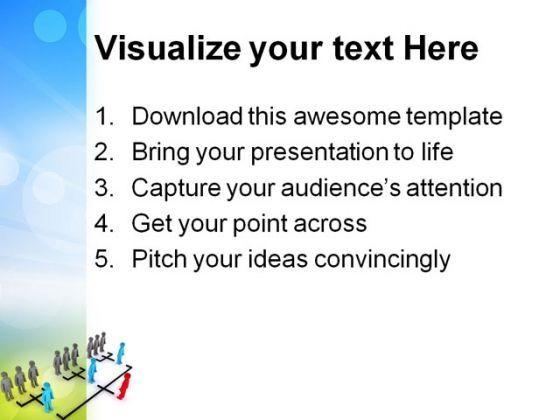 Visualize your text Here

1. Download this awesome template
2. Bring your presentation to life
3. Capture your audience's attention
4. Get your point across
5. Pitch your ideas convincingly